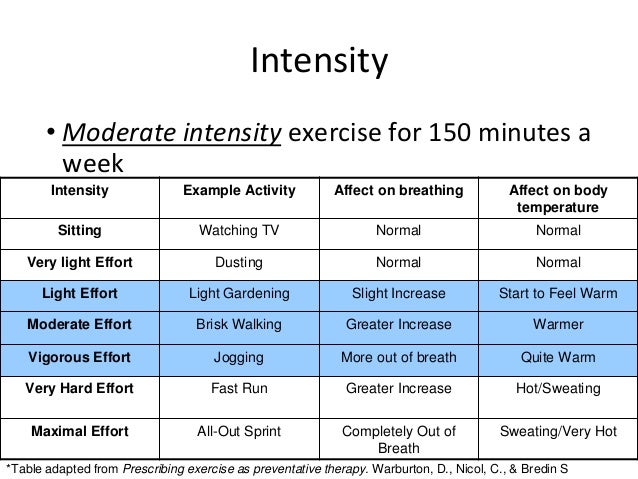 Intensity

• Moderate intensity exercise for 150 minutes a week

| Intensity | Example Activity | Affect on breathing | Affect on body temperature |
|---|---|---|---|
| Sitting | Watching TV | Normal | Normal |
| Very light Effort | Dusting | Normal | Normal |
| Light Effort | Light Gardening | Slight Increase | Start to Feel Warm |
| Moderate Effort | Brisk Walking | Greater Increase | Warmer |
| Vigorous Effort | Jogging | More out of breath | Quite Warm |
| Very Hard Effort | Fast Run | Greater Increase | Hot/Sweating |
| Maximal Effort | All-Out Sprint | Completely Out of Breath | Sweating/Very Hot |

*Table adapted from Prescribing exercise as preventative therapy. Warburton, D., Nicol, C., & Bredin S